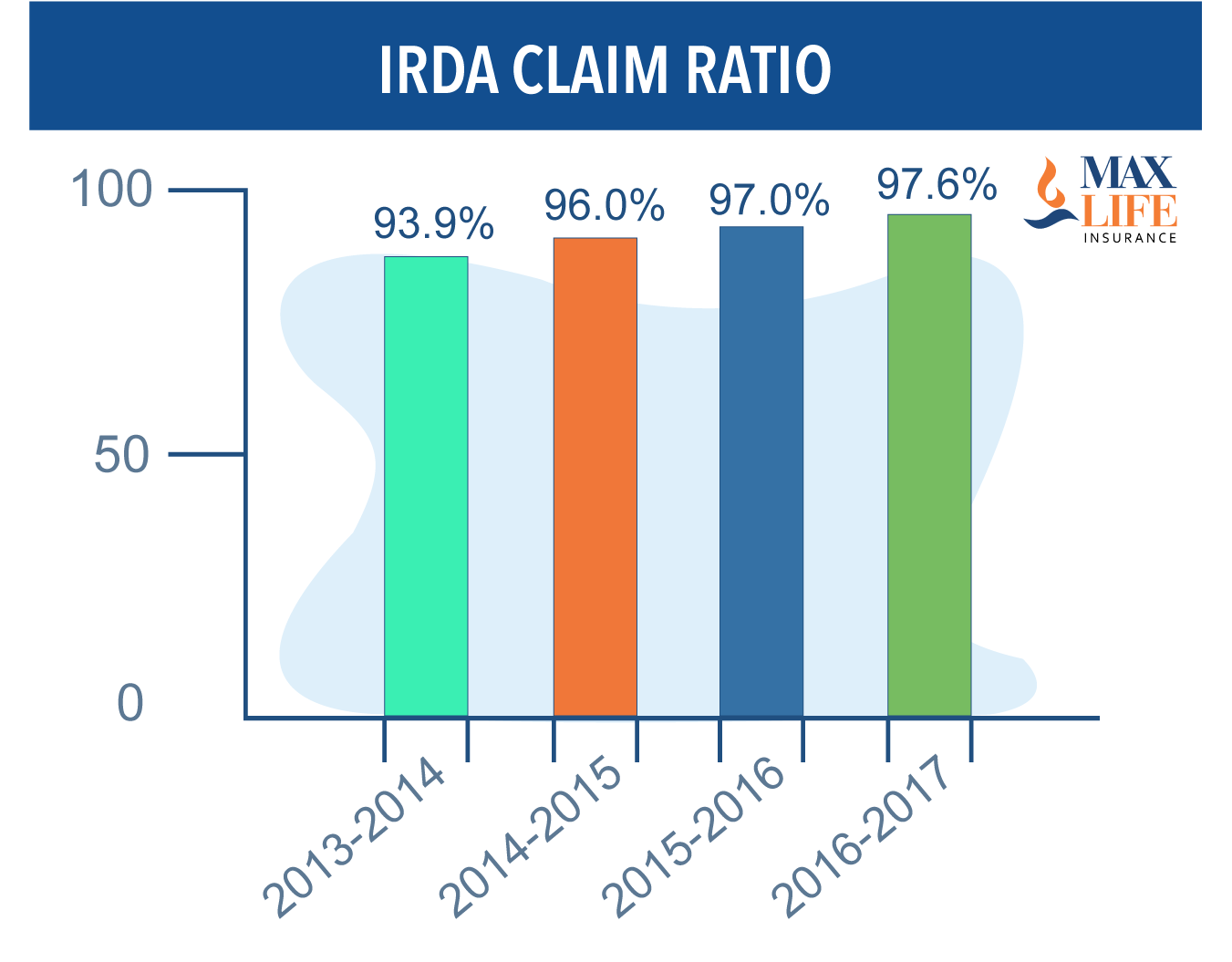 IRDA CLAIM RATIO

MAX LIFE INSURANCE

100
50
0

93.9%
96.0%
97.0%
97.6%

2013-2014
2014-2015
2015-2016
2016-2017